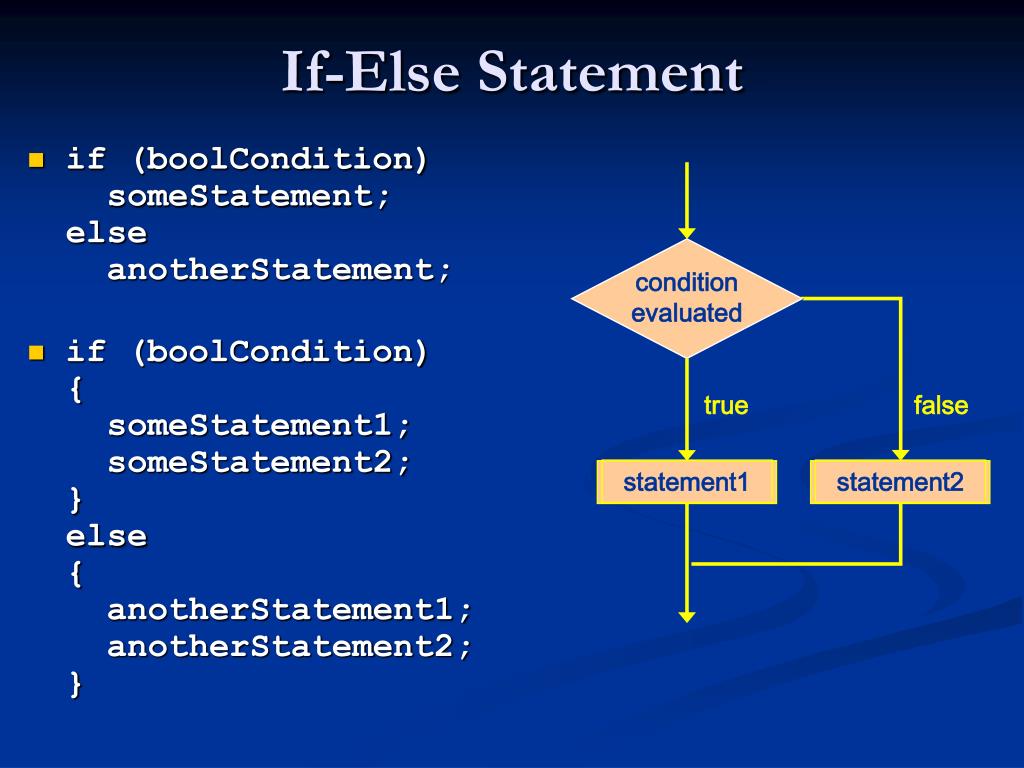 If-Else Statement

if (boolCondition)
  someStatement;
else
  anotherStatement;

if (boolCondition)
{
  someStatement1;
  someStatement2;
}
else
{
  anotherStatement1;
  anotherStatement2;
}

condition evaluated

true

false

statement1

statement2